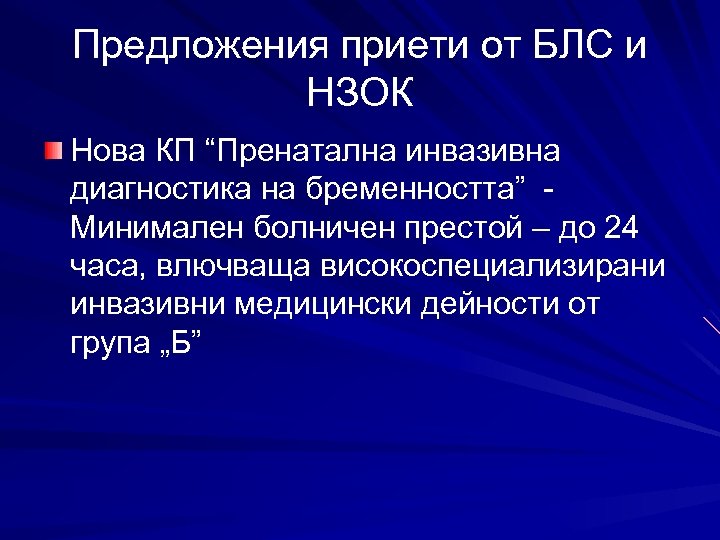 Предложения приети от БЛС и НЗОК

Нова КП “Пренатална инвазивна диагностика на бременността” - Минимален болничен престой – до 24 часа, влючваща високоспециализирани инвазивни медицински дейности от група „Б”